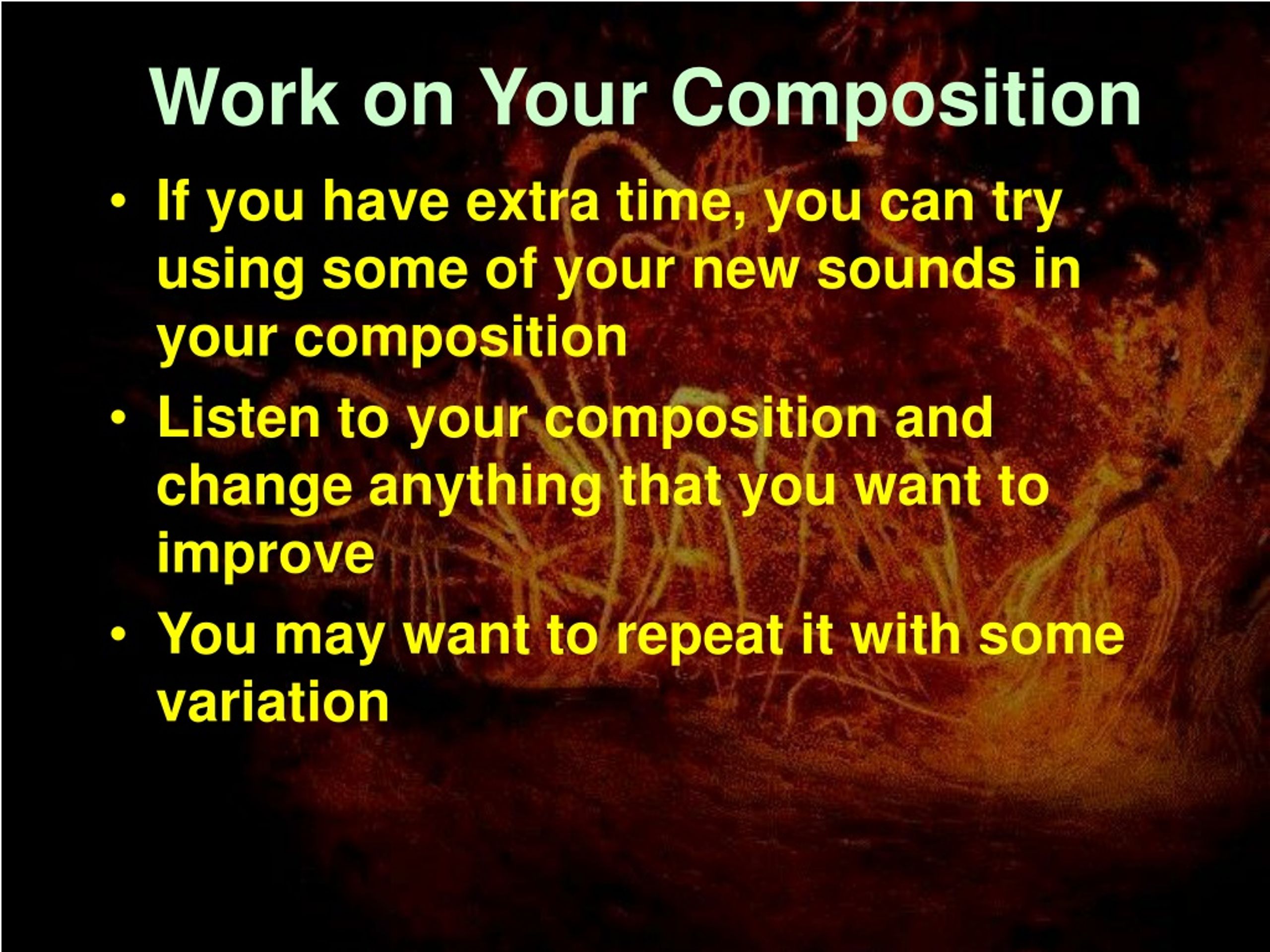 Work on Your Composition

• If you have extra time, you can try using some of your new sounds in your composition
• Listen to your composition and change anything that you want to improve
• You may want to repeat it with some variation